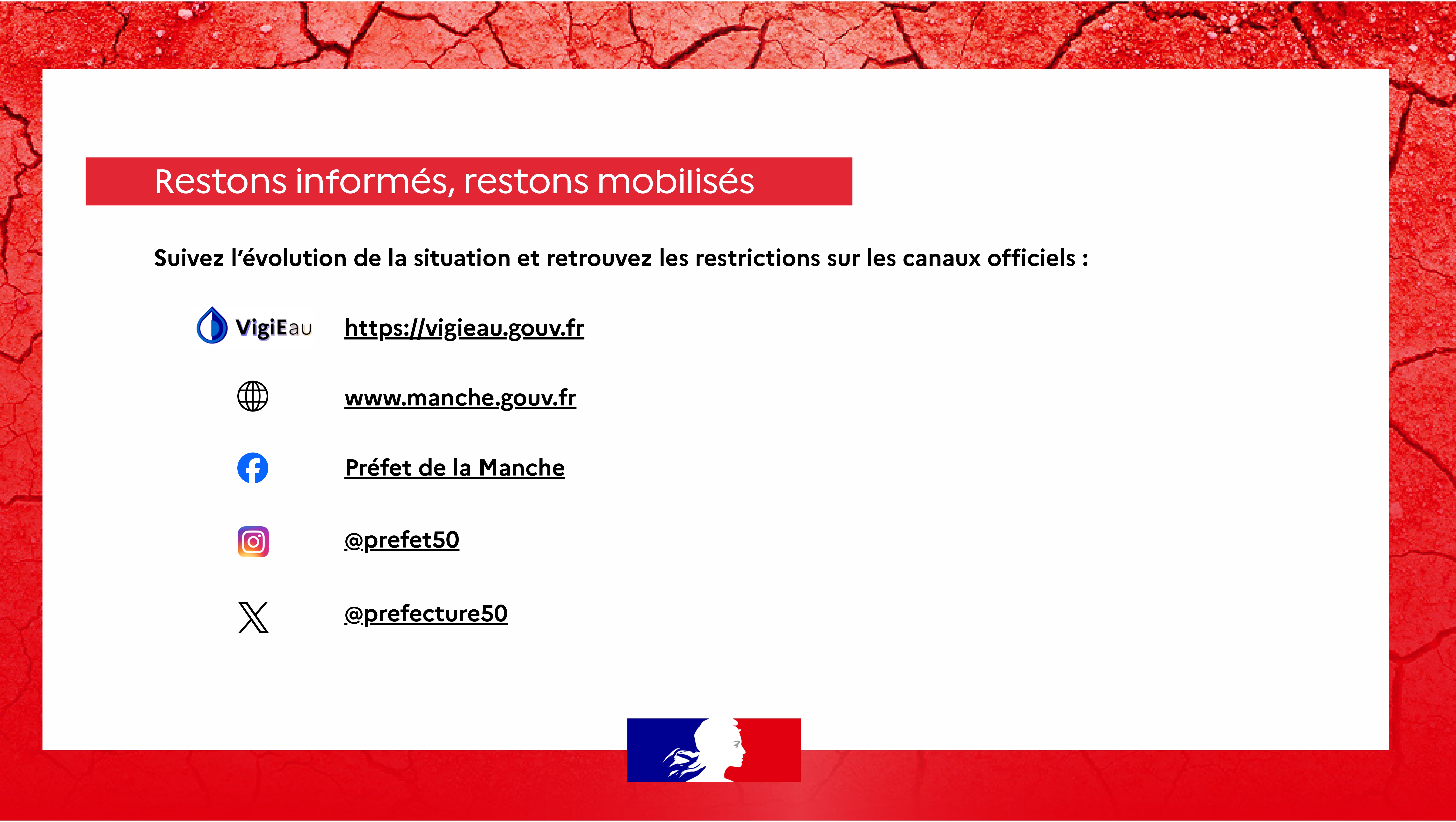 Restons informés, restons mobilisés

Suivez l'évolution de la situation et retrouvez les restrictions sur les canaux officiels :

VigiEau https://vigieau.gouv.fr

www.manche.gouv.fr

Préfet de la Manche

@prefet50

@prefecture50